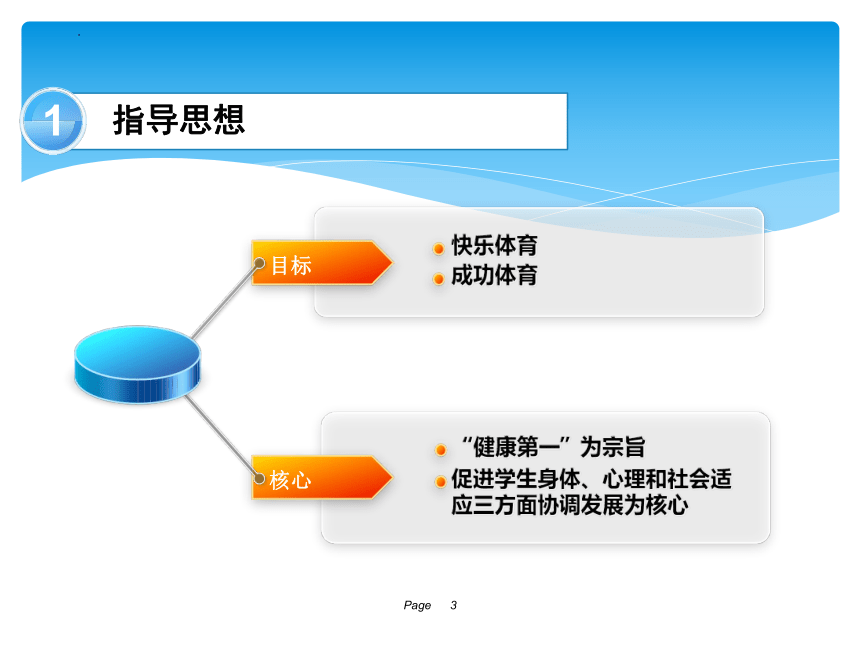 1 指导思想

目标

快乐体育
成功体育

核心

“健康第一”为宗旨
促进学生身体、心理和社会适应三方面协调发展为核心

Page 3